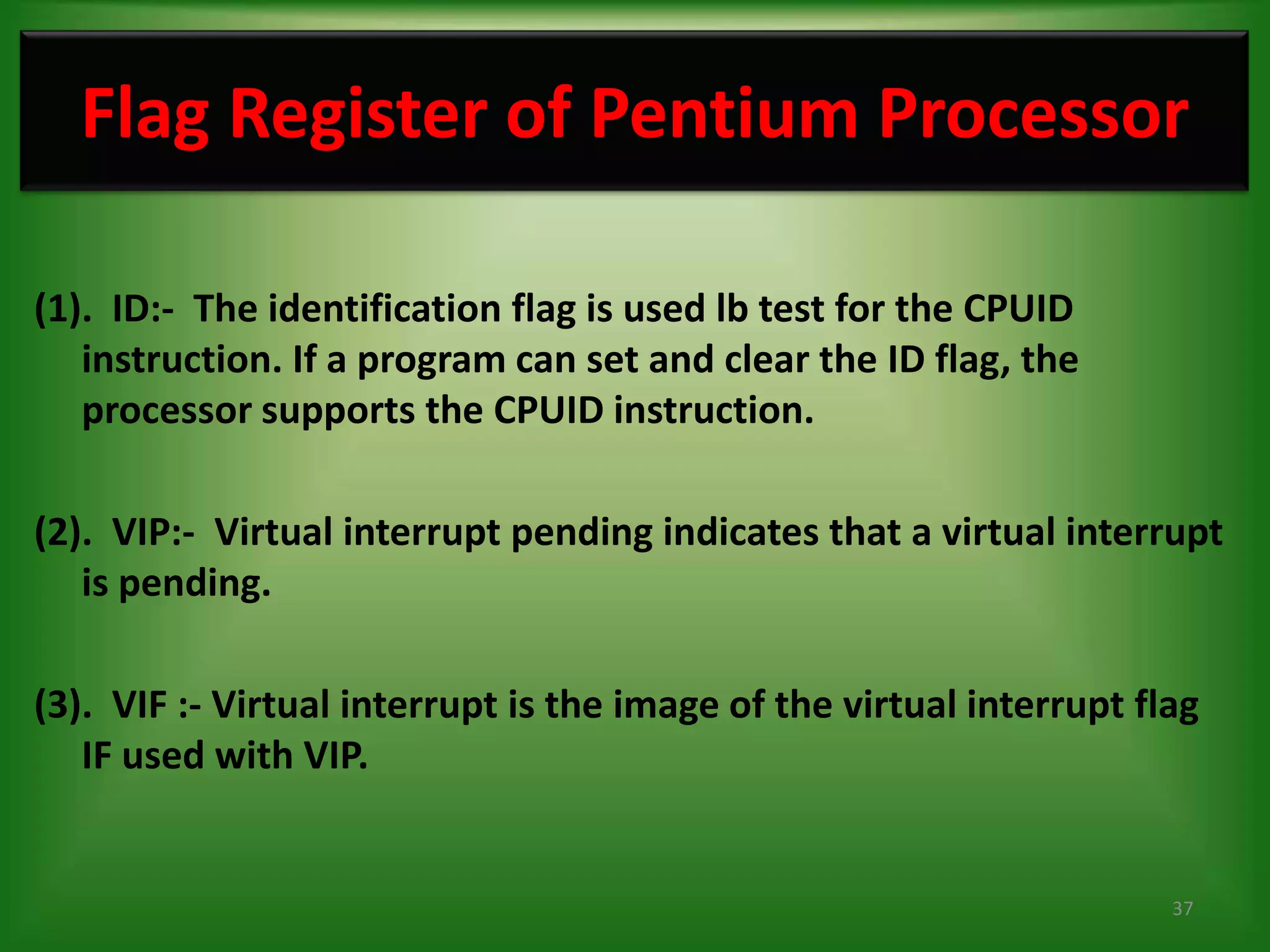 Flag Register of Pentium Processor

(1). ID:- The identification flag is used lb test for the CPUID instruction. If a program can set and clear the ID flag, the processor supports the CPUID instruction.

(2). VIP:- Virtual interrupt pending indicates that a virtual interrupt is pending.

(3). VIF :- Virtual interrupt is the image of the virtual interrupt flag IF used with VIP.

37